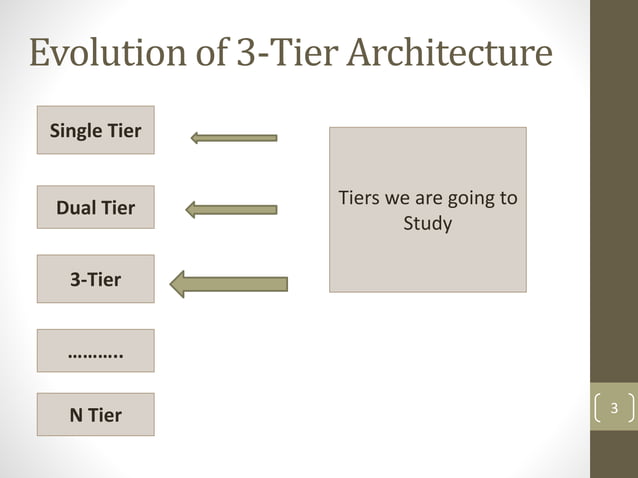 Evolution of 3-Tier Architecture

Single Tier

Dual Tier

3-Tier

………..

N Tier

Tiers we are going to Study

3